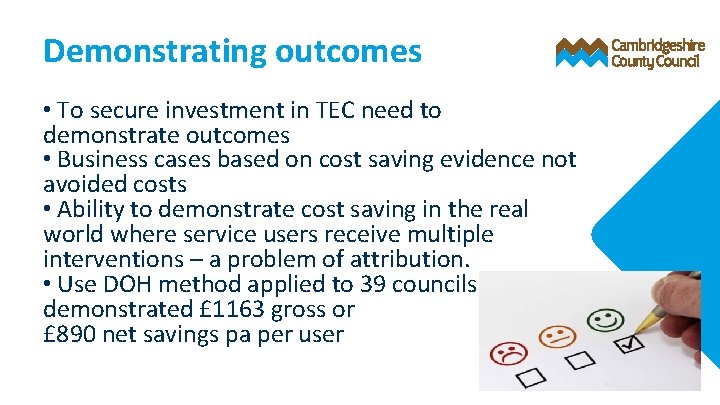 Demonstrating outcomes

Cambridgeshire County Council

• To secure investment in TEC need to demonstrate outcomes
• Business cases based on cost saving evidence not avoided costs
• Ability to demonstrate cost saving in the real world where service users receive multiple interventions – a problem of attribution.
• Use DOH method applied to 39 councils demonstrated £1163 gross or £890 net savings pa per user